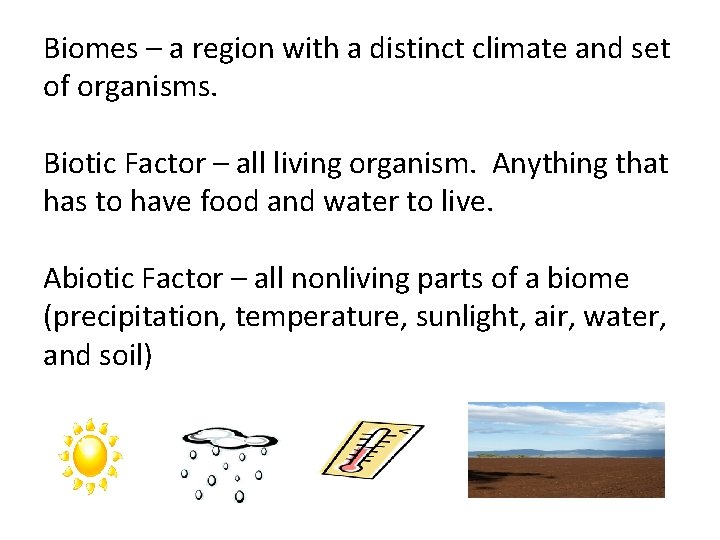 Biomes – a region with a distinct climate and set of organisms.

Biotic Factor – all living organism.  Anything that has to have food and water to live.

Abiotic Factor – all nonliving parts of a biome (precipitation, temperature, sunlight, air, water, and soil)